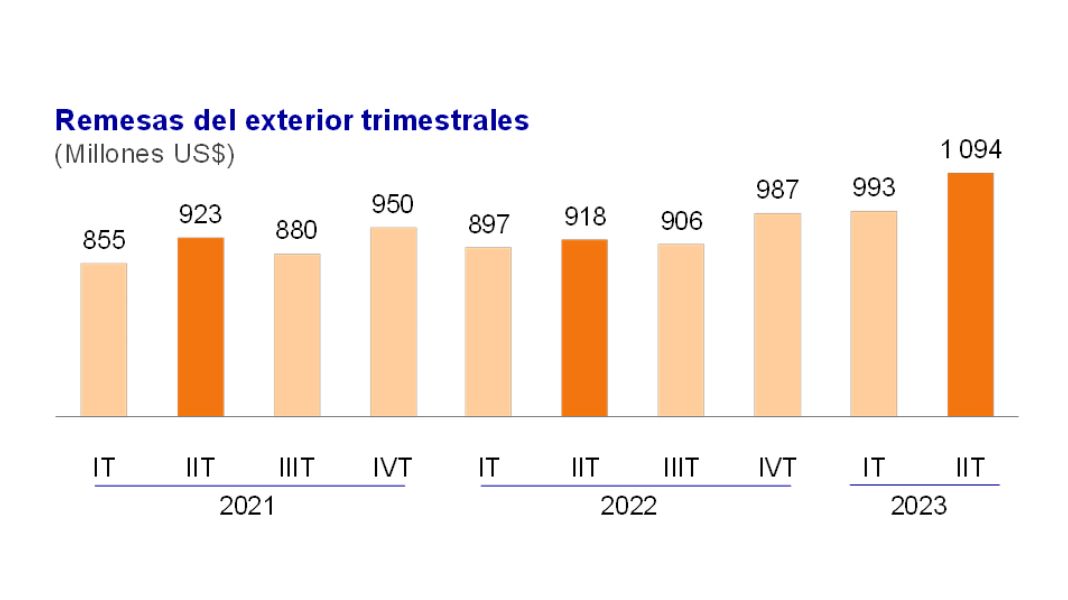 Remesas del exterior trimestrales
(Millones US$)

855
923
880
950
897
918
906
987
993
1 094

IT
IIT
IIIT
IVT
IT
IIT
IIIT
IVT
IT
IIT

2021
2022
2023